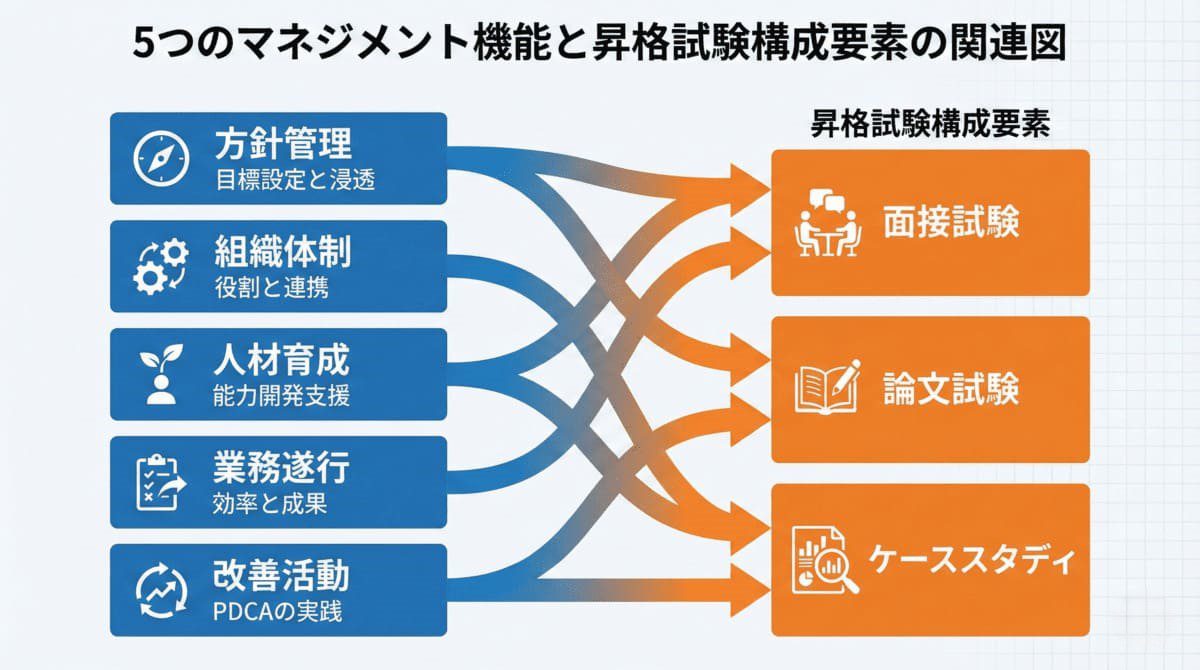 5つのマネジメント機能と昇格試験構成要素の関連図

方針管理
目標設定と浸透

組織体制
役割と連携

人材育成
能力開発支援

業務遂行
効率と成果

改善活動
PDCAの実践

昇格試験構成要素

面接試験

論文試験

ケーススタディ